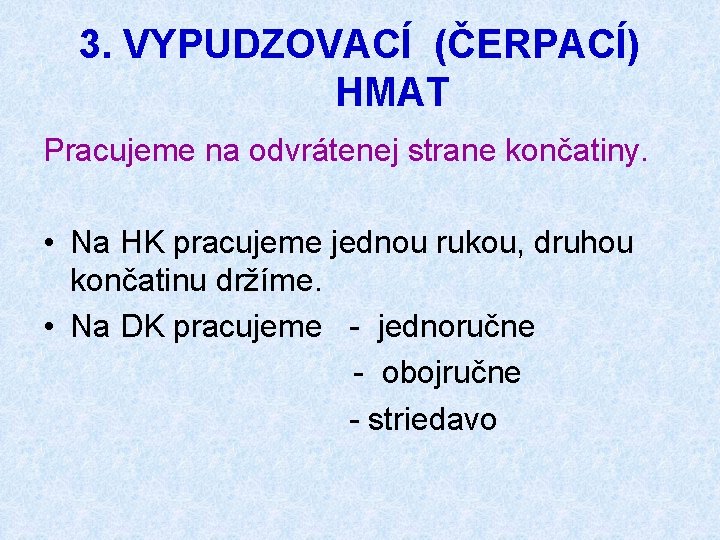 3. VYPUDZOVACÍ (ČERPACÍ) HMAT

Pracujeme na odvrátenej strane končatiny.

• Na HK pracujeme jednou rukou, druhou končatinu držíme.
• Na DK pracujeme - jednoručne
- obojručne
- striedavo